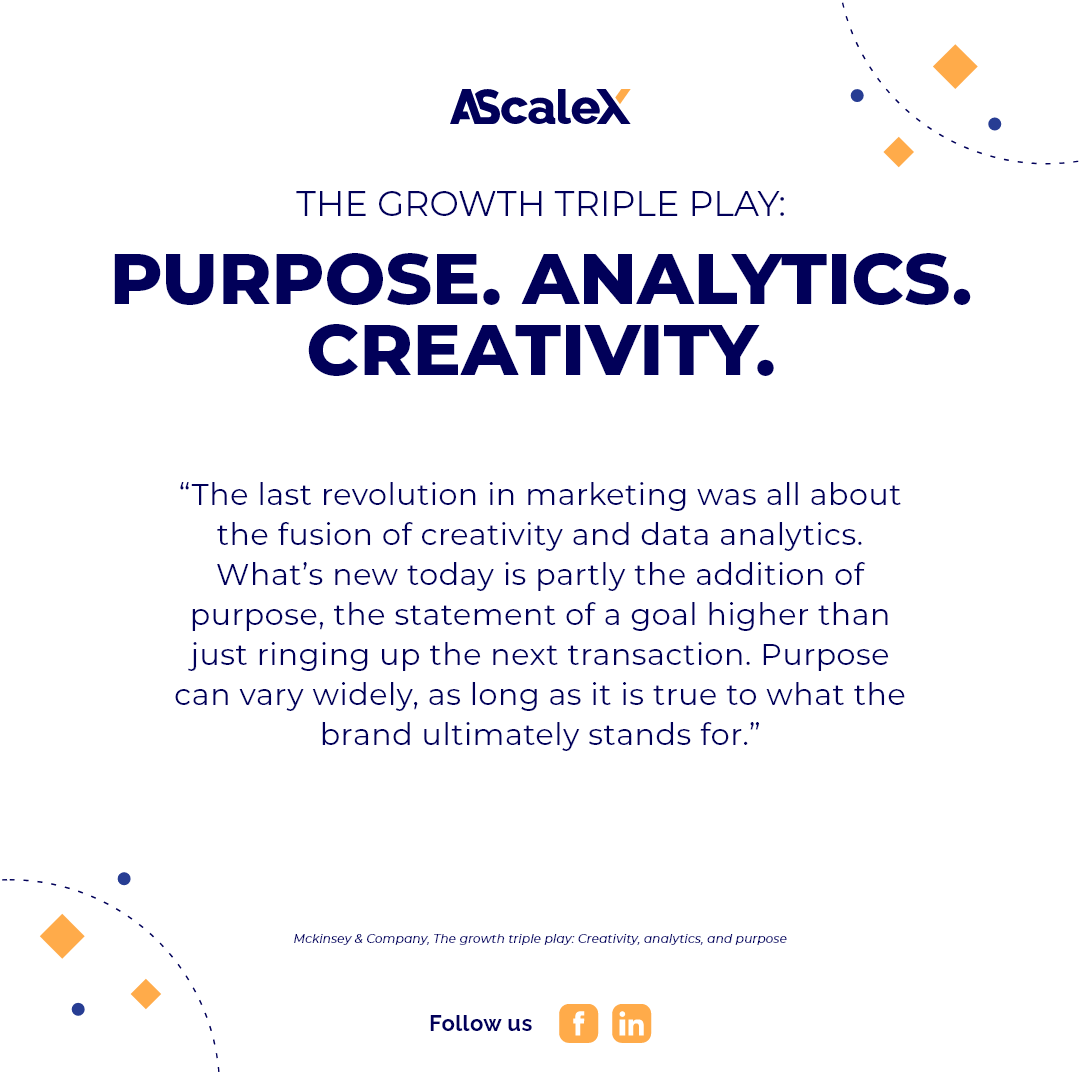 AScaleX

THE GROWTH TRIPLE PLAY:

PURPOSE. ANALYTICS. CREATIVITY.

“The last revolution in marketing was all about the fusion of creativity and data analytics. What’s new today is partly the addition of purpose, the statement of a goal higher than just ringing up the next transaction. Purpose can vary widely, as long as it is true to what the brand ultimately stands for.”

Mckinsey & Company, The growth triple play: Creativity, analytics, and purpose

Follow us f in